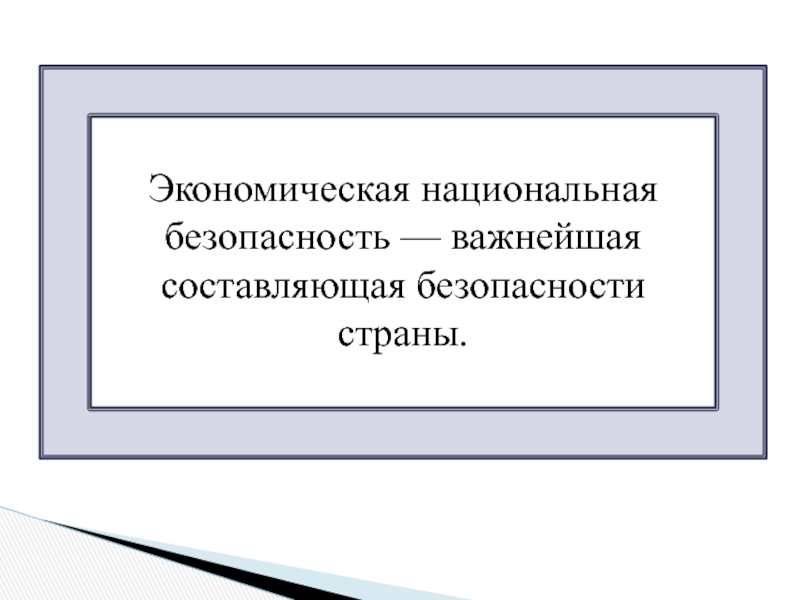 Экономическая национальная безопасность — важнейшая составляющая безопасности страны.